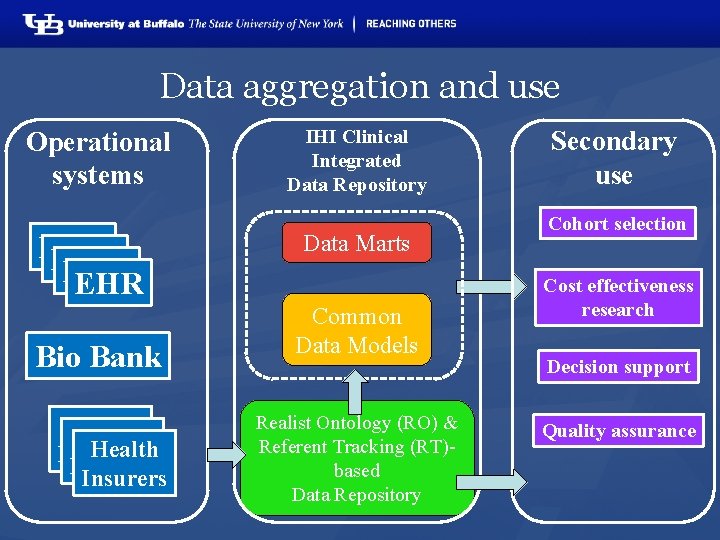 UB University at Buffalo The State University of New York | REACHING OTHERS

Data aggregation and use

Operational systems

EHR

Bio Bank

Health Insurers

IHI Clinical Integrated Data Repository

Data Marts

Common Data Models

Realist Ontology (RO) & Referent Tracking (RT)-based Data Repository

Secondary use

Cohort selection

Cost effectiveness research

Decision support

Quality assurance